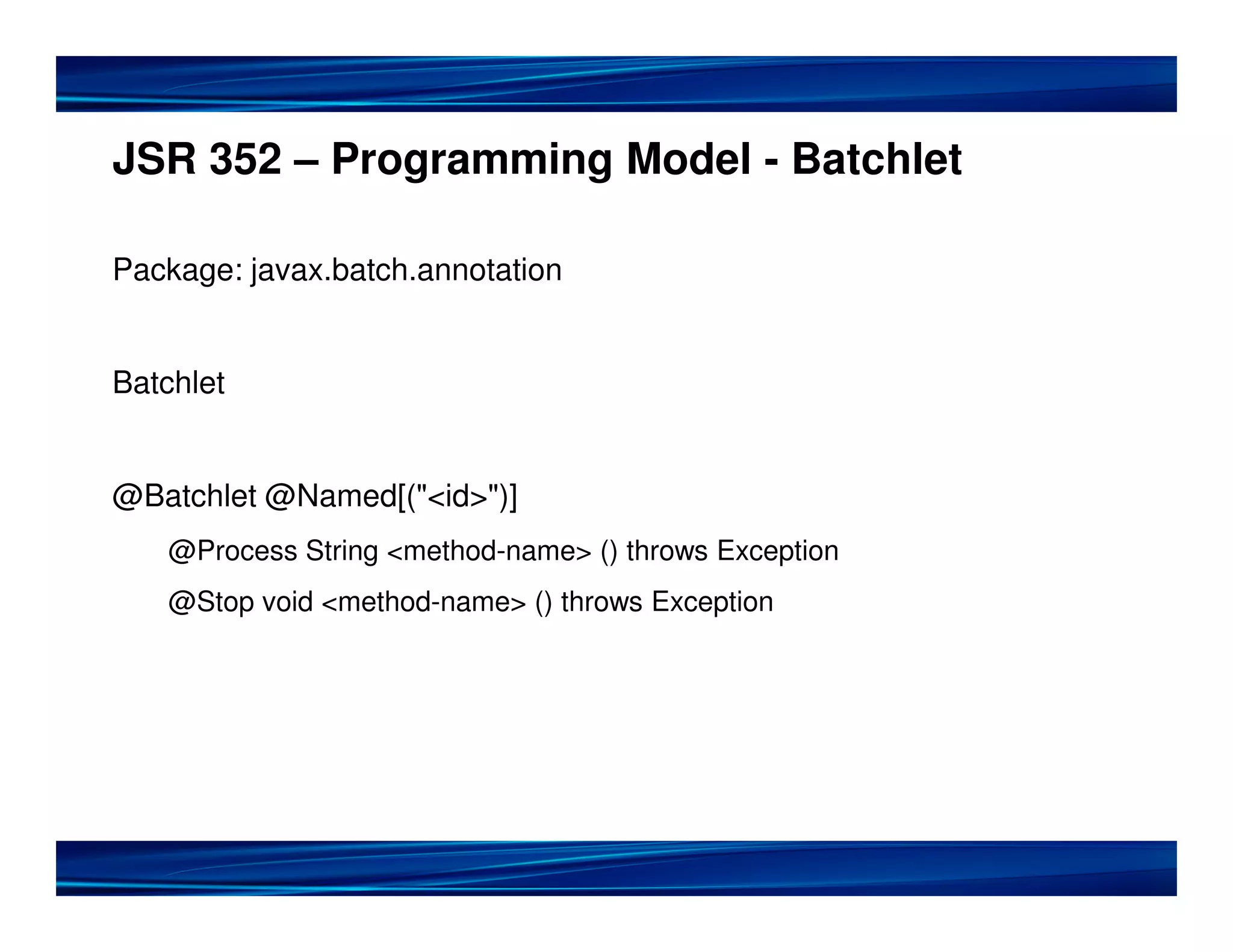 JSR 352 – Programming Model - Batchlet

Package: javax.batch.annotation

Batchlet

@Batchlet @Named[("<id>")]

@Process String <method-name> () throws Exception

@Stop void <method-name> () throws Exception